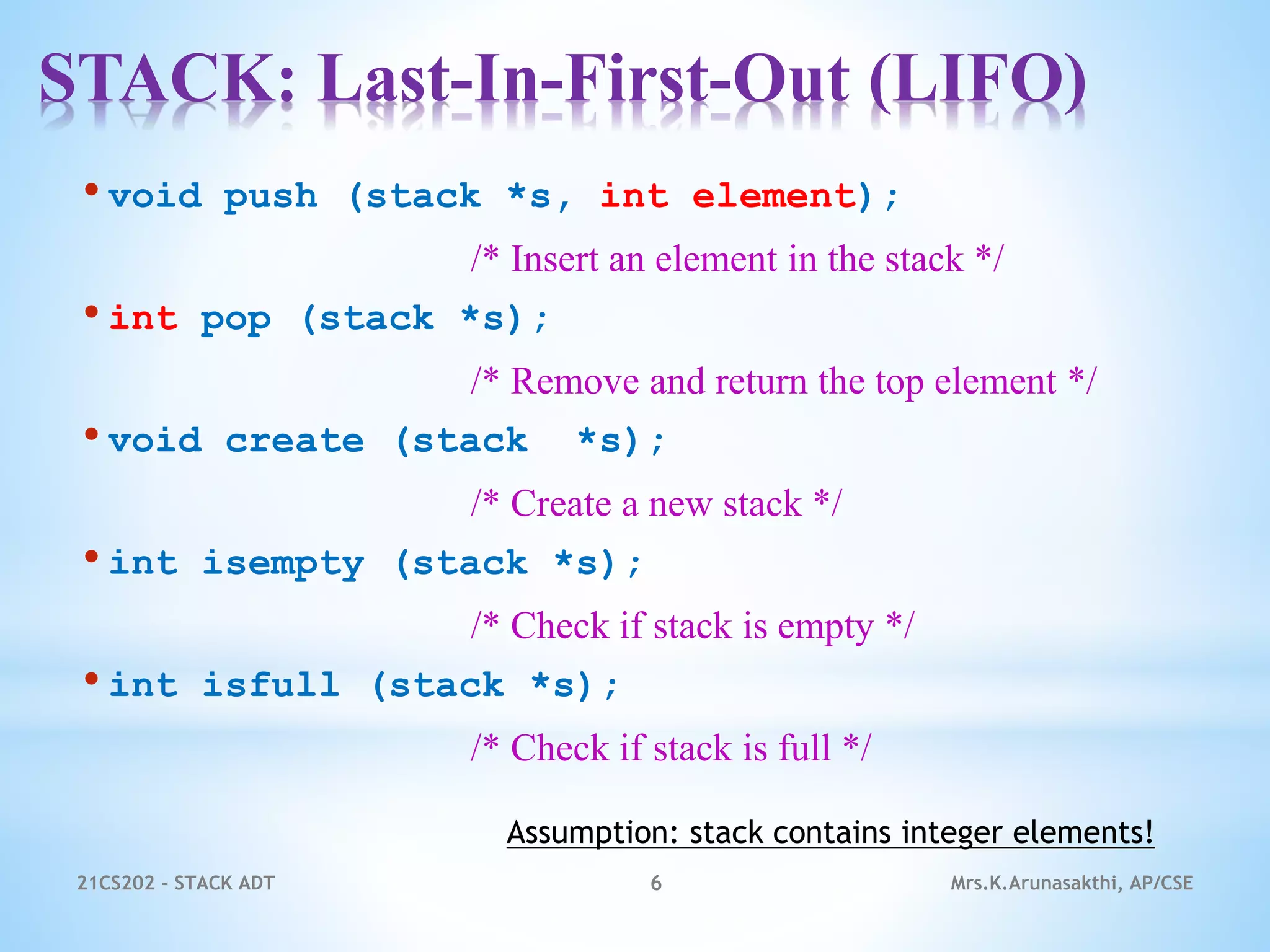 STACK: Last-In-First-Out (LIFO)

• void push (stack *s, int element);

/* Insert an element in the stack */

• int pop (stack *s);

/* Remove and return the top element */

• void create (stack  *s);

/* Create a new stack */

• int isempty (stack *s);

/* Check if stack is empty */

• int isfull (stack *s);

/* Check if stack is full */

Assumption: stack contains integer elements!

21CS202 - STACK ADT

6

Mrs.K.Arunasakthi, AP/CSE